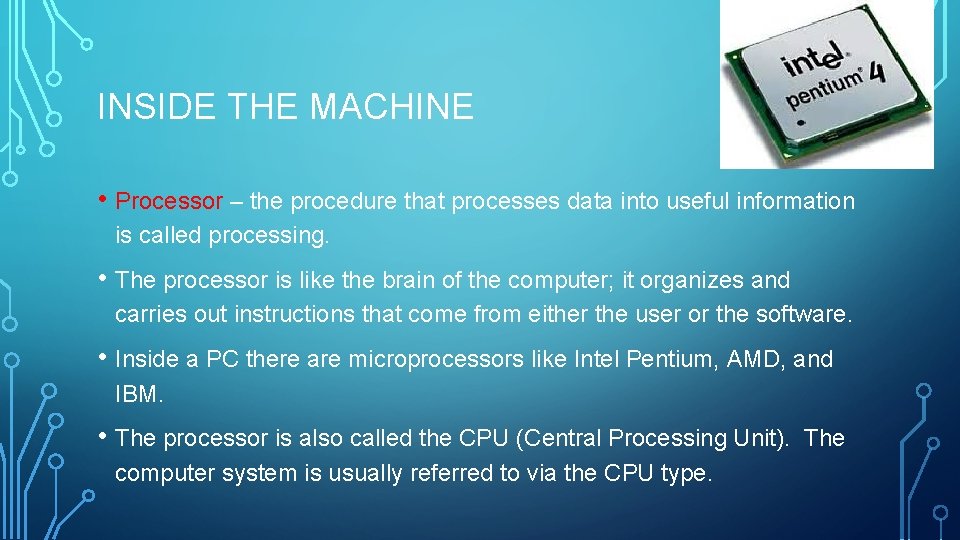 INSIDE THE MACHINE

intel pentium 4

• Processor – the procedure that processes data into useful information is called processing.

• The processor is like the brain of the computer; it organizes and carries out instructions that come from either the user or the software.

• Inside a PC there are microprocessors like Intel Pentium, AMD, and IBM.

• The processor is also called the CPU (Central Processing Unit). The computer system is usually referred to via the CPU type.